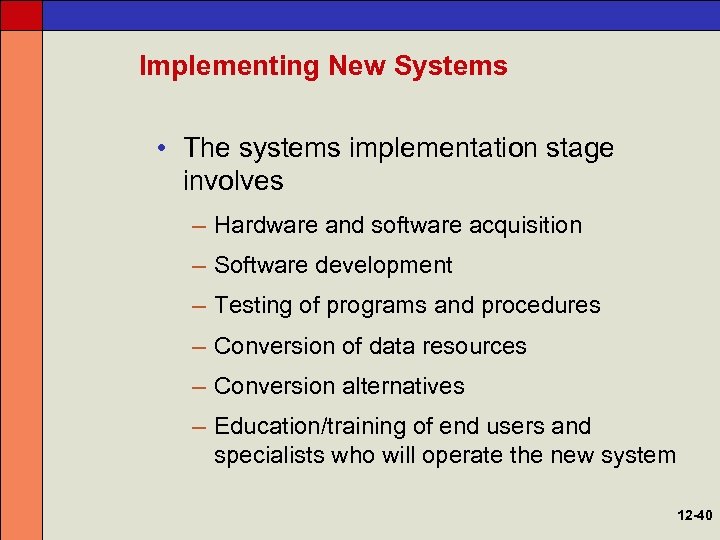 Implementing New Systems

• The systems implementation stage involves

– Hardware and software acquisition

– Software development

– Testing of programs and procedures

– Conversion of data resources

– Conversion alternatives

– Education/training of end users and specialists who will operate the new system

12-40